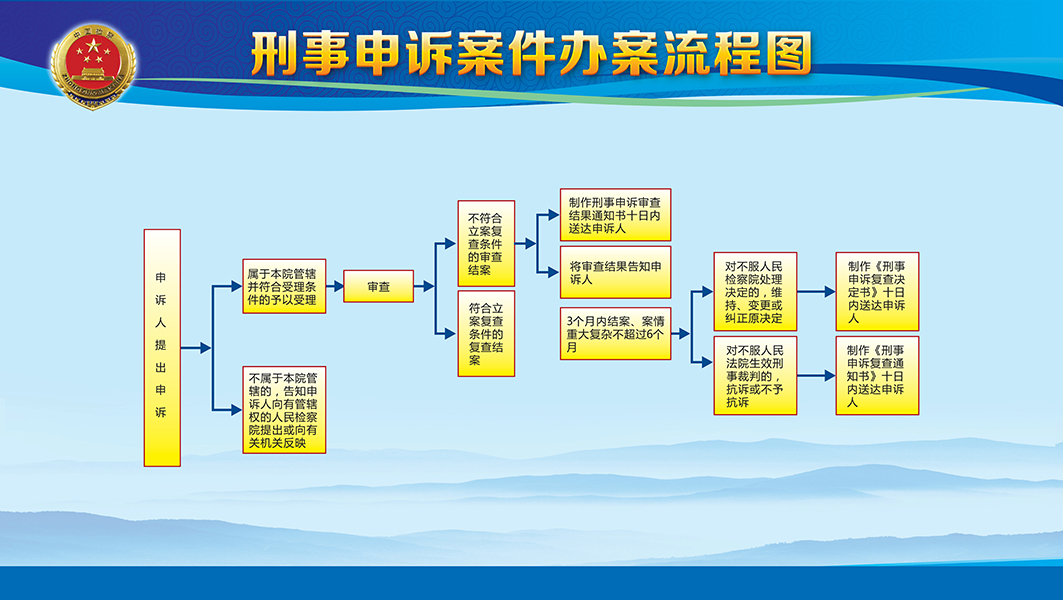 刑事申诉案件办案流程图

申诉人提出申诉

属于本院管辖并符合受理条件的予以受理

不属于本院管辖的，告知申诉人向有管辖权的人民检察院提出或向有关机关反映

审查

不符合立案复查条件的审查结案

符合立案复查条件的复查结案

制作刑事申诉审查结果通知书十日内送达申诉人

将审查结果告知申诉人

3个月内结案、案情重大复杂不超过6个月

对不服人民检察院处理决定的，维持、变更或纠正原决定

对不服人民法院生效刑事裁判的，抗诉或不予抗诉

制作《刑事申诉复查决定书》十日内送达申诉人

制作《刑事申诉复查通知书》十日内送达申诉人